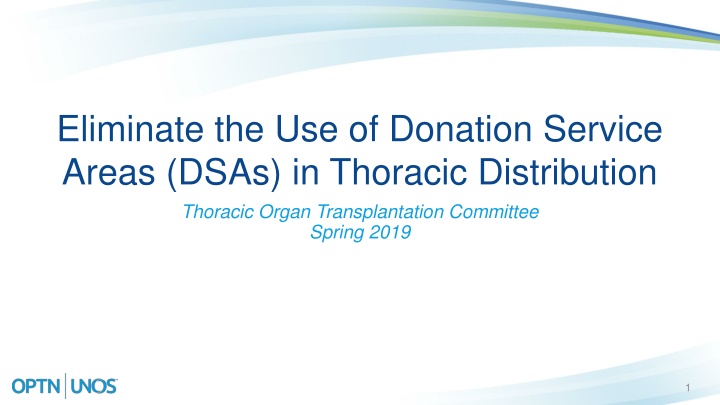 Eliminate the Use of Donation Service Areas (DSAs) in Thoracic Distribution

Thoracic Organ Transplantation Committee
Spring 2019

OPTN | UNOS

1